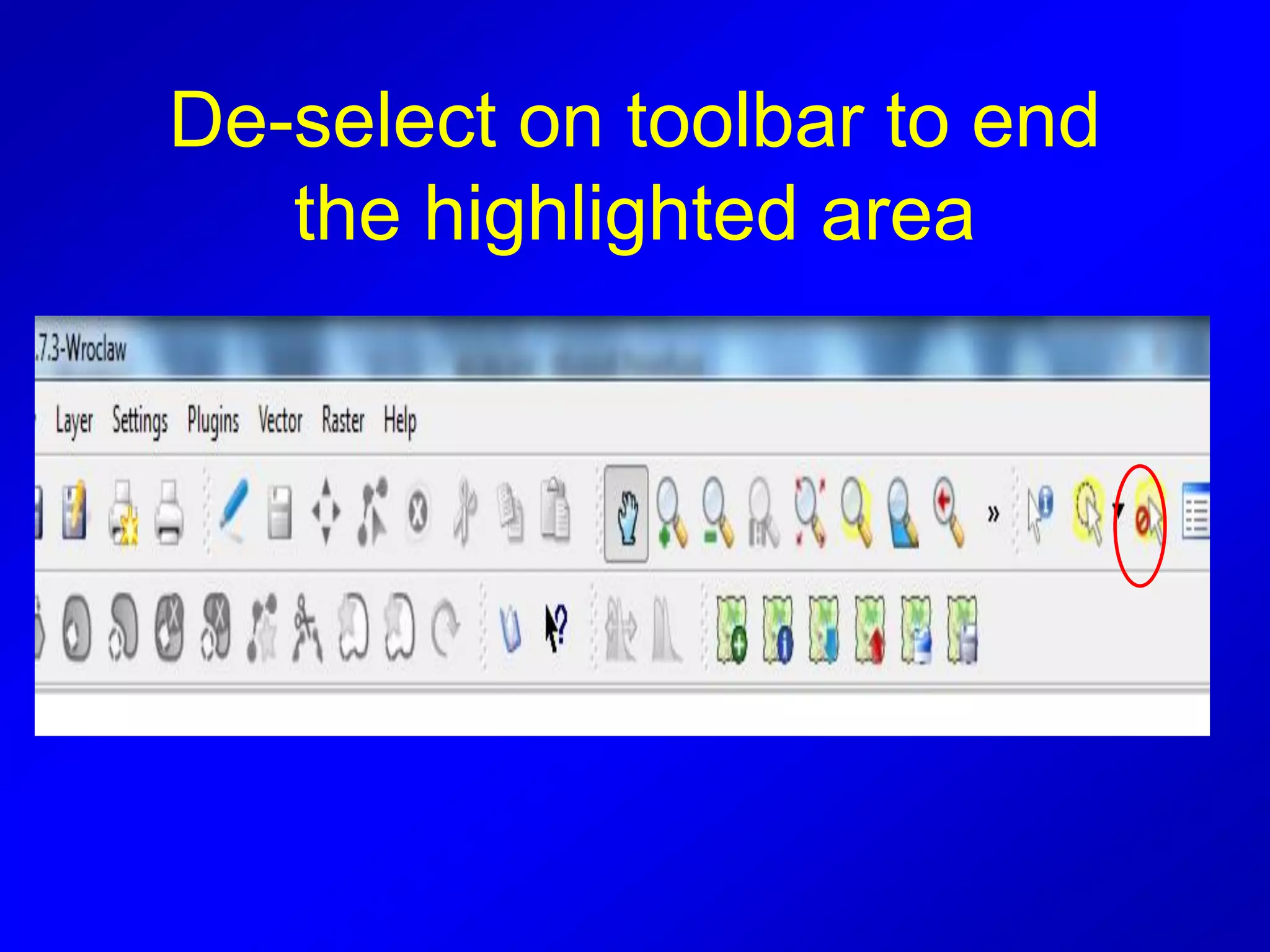 De-select on toolbar to end the highlighted area

.7.3-Wroclaw

Layer Settings Plugins Vector Raster Help

»